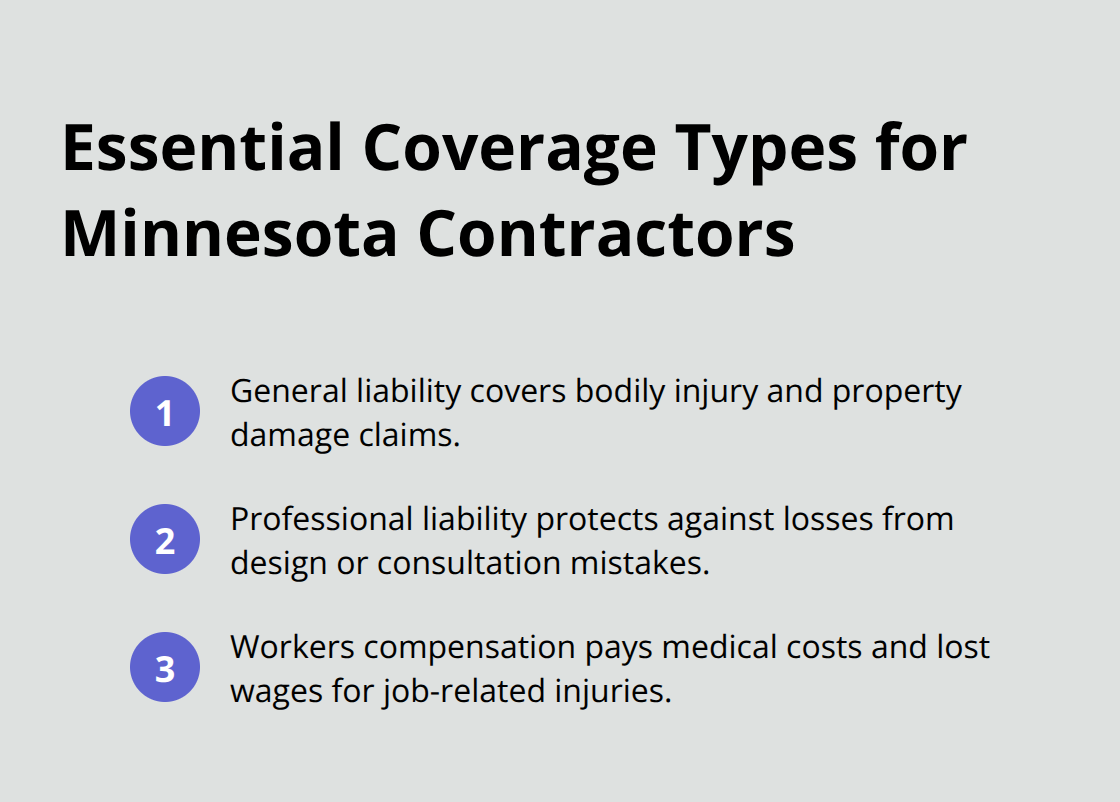 Essential Coverage Types for Minnesota Contractors

1 General liability covers bodily injury and property damage claims.

2 Professional liability protects against losses from design or consultation mistakes.

3 Workers compensation pays medical costs and lost wages for job-related injuries.